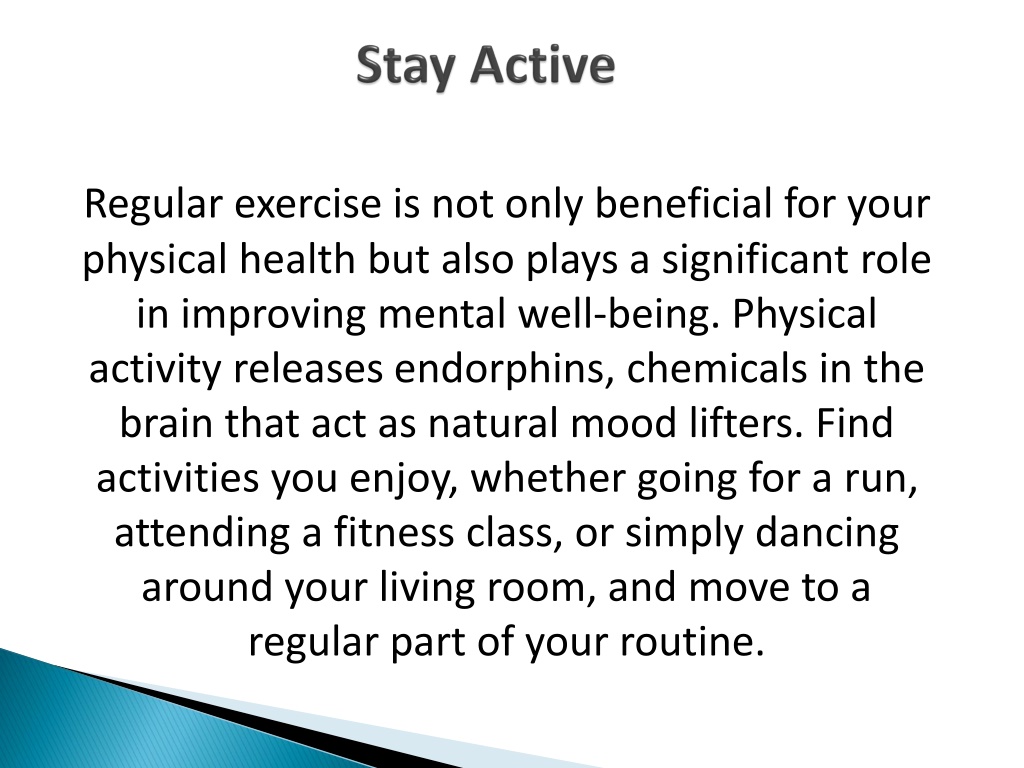 Stay Active

Regular exercise is not only beneficial for your physical health but also plays a significant role in improving mental well-being. Physical activity releases endorphins, chemicals in the brain that act as natural mood lifters. Find activities you enjoy, whether going for a run, attending a fitness class, or simply dancing around your living room, and move to a regular part of your routine.